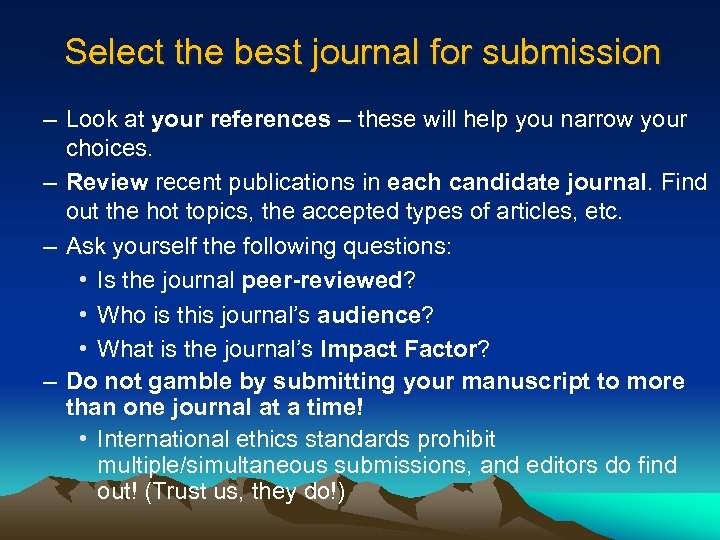 Select the best journal for submission

– Look at your references – these will help you narrow your choices.

– Review recent publications in each candidate journal. Find out the hot topics, the accepted types of articles, etc.

– Ask yourself the following questions:

• Is the journal peer-reviewed?

• Who is this journal's audience?

• What is the journal's Impact Factor?

– Do not gamble by submitting your manuscript to more than one journal at a time!

• International ethics standards prohibit multiple/simultaneous submissions, and editors do find out! (Trust us, they do!)